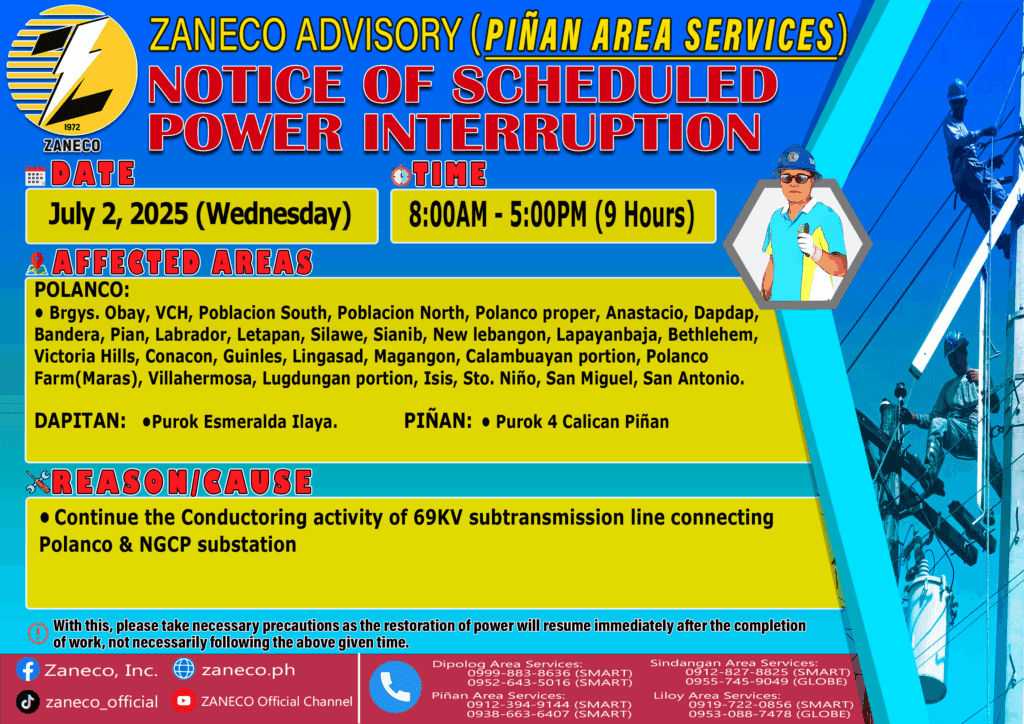 1972
ZANECO

ZANECO ADVISORY (PIÑAN AREA SERVICES)

NOTICE OF SCHEDULED POWER INTERRUPTION

DATE
July 2, 2025 (Wednesday)

TIME
8:00AM - 5:00PM (9 Hours)

AFFECTED AREAS
POLANCO:
• Brgys. Obay, VCH, Poblacion South, Poblacion North, Polanco proper, Anastacio, Dapdap, Bandera, Pian, Labrador, Letapan, Silawe, Sianib, New lebangon, Lapayanbaja, Bethlehem, Victoria Hills, Conacon, Guinles, Lingasad, Magangon, Calambuayan portion, Polanco Farm(Maras), Villahermosa, Lugdungan portion, Isis, Sto. Niño, San Miguel, San Antonio.

DAPITAN: •Purok Esmeralda Ilaya.

PIÑAN: • Purok 4 Calican Piñan

REASON/CAUSE
• Continue the Conductoring activity of 69KV subtransmission line connecting Polanco & NGCP substation

With this, please take necessary precautions as the restoration of power will resume immediately after the completion of work, not necessarily following the above given time.

Zaneco, Inc.
zaneco.ph
zaneco_official
ZANECO Official Channel

Dipolog Area Services:
0999-883-8636 (SMART)
0952-643-5016 (SMART)
Piñan Area Services:
0912-394-9144 (SMART)
0938-663-6407 (SMART)
Sindangan Area Services:
0912-827-8825 (SMART)
0955-745-9049 (GLOBE)
Liloy Area Services:
0919-722-0856 (SMART)
0953-088-7478 (GLOBE)